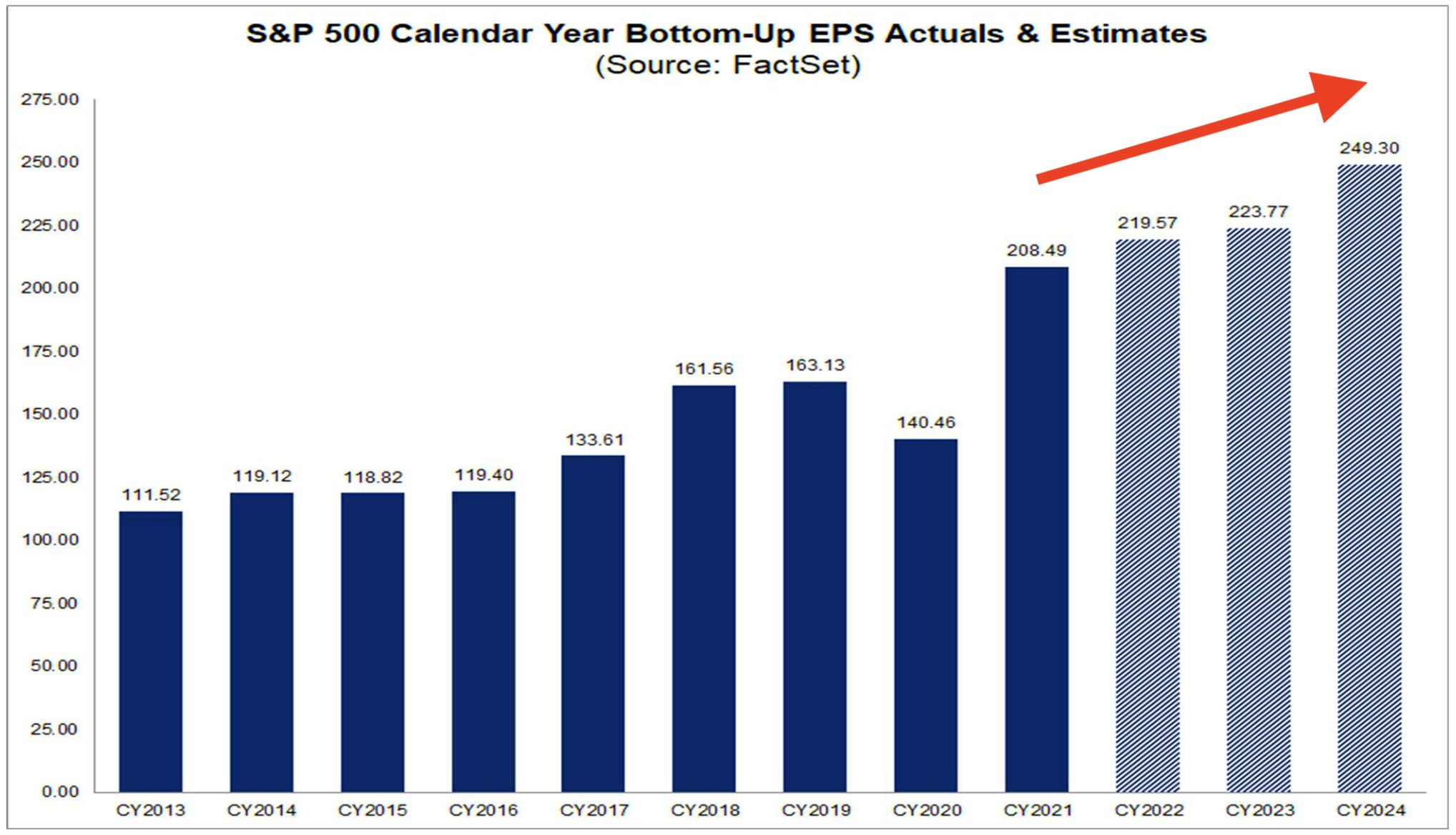 S&P 500 Calendar Year Bottom-Up EPS Actuals & Estimates
(Source: FactSet)

275.00
250.00
225.00
200.00
175.00
150.00
125.00
100.00
75.00
50.00
25.00
0.00

111.52
119.12
118.82
119.40
133.61
161.56
163.13
140.46
208.49
219.57
223.77
249.30

CY2013
CY2014
CY2015
CY2016
CY2017
CY2018
CY2019
CY2020
CY2021
CY2022
CY2023
CY2024